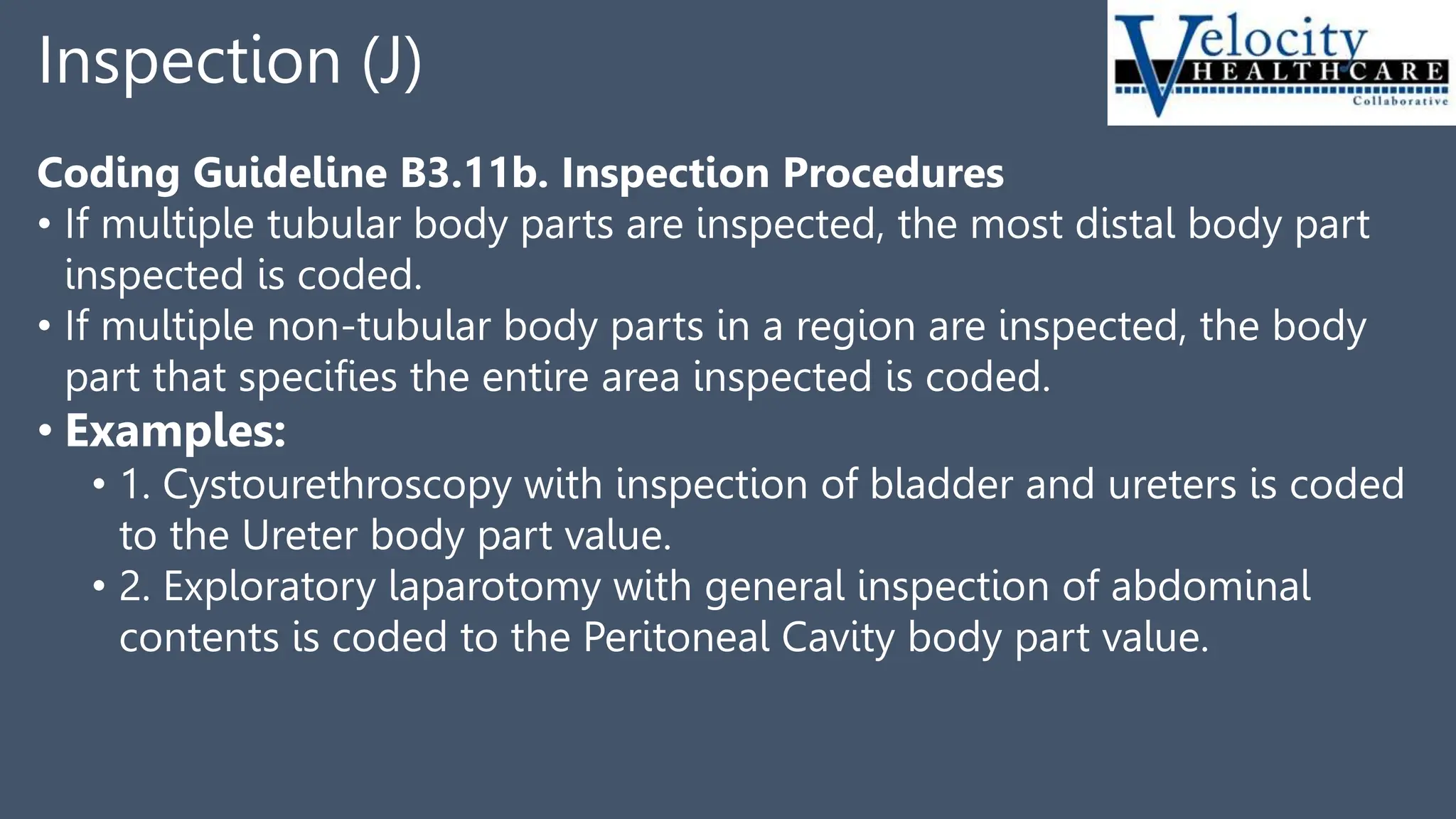 Inspection (J)

Velocity HEALTHCARE Collaborative

Coding Guideline B3.11b. Inspection Procedures

• If multiple tubular body parts are inspected, the most distal body part inspected is coded.
• If multiple non-tubular body parts in a region are inspected, the body part that specifies the entire area inspected is coded.
• Examples:
  • 1. Cystourethroscopy with inspection of bladder and ureters is coded to the Ureter body part value.
  • 2. Exploratory laparotomy with general inspection of abdominal contents is coded to the Peritoneal Cavity body part value.